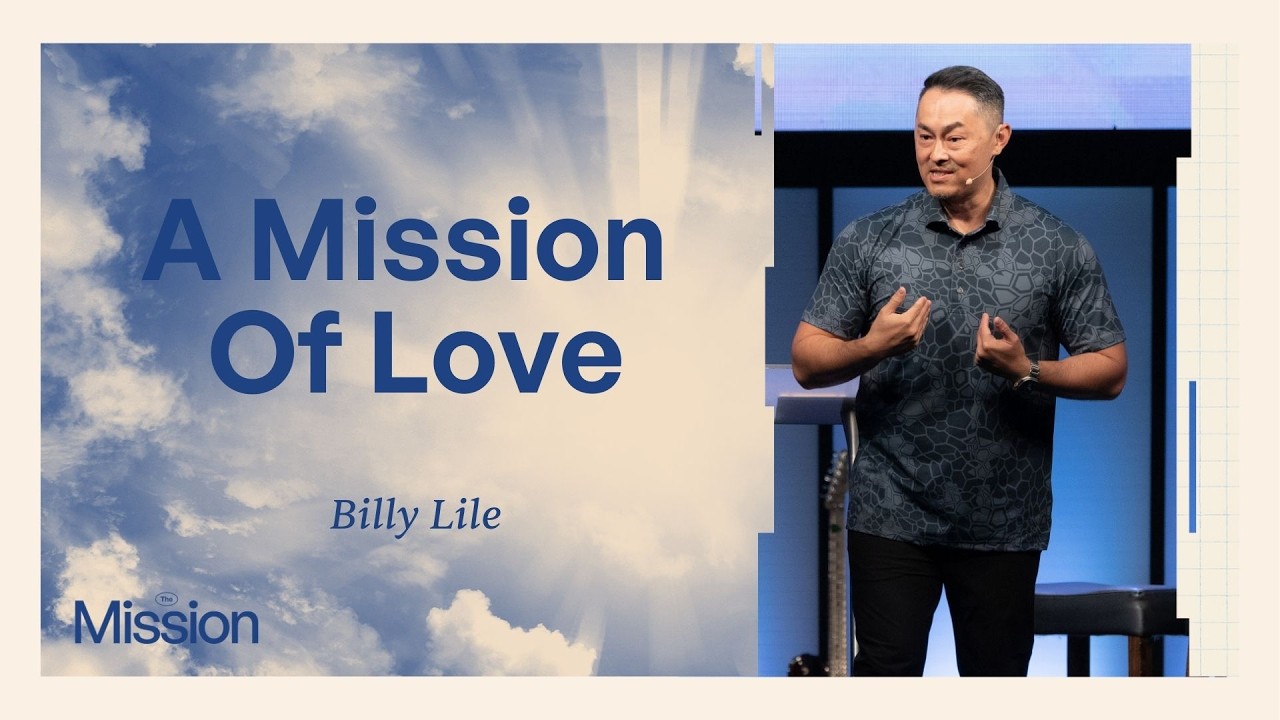 A Mission Of Love

Billy Lile

The Mission